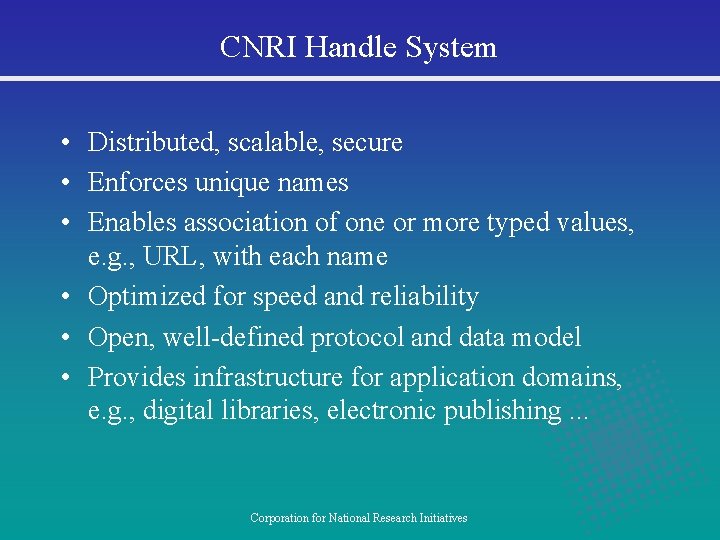 CNRI Handle System

• Distributed, scalable, secure
• Enforces unique names
• Enables association of one or more typed values, e.g., URL, with each name
• Optimized for speed and reliability
• Open, well-defined protocol and data model
• Provides infrastructure for application domains, e.g., digital libraries, electronic publishing ...

Corporation for National Research Initiatives